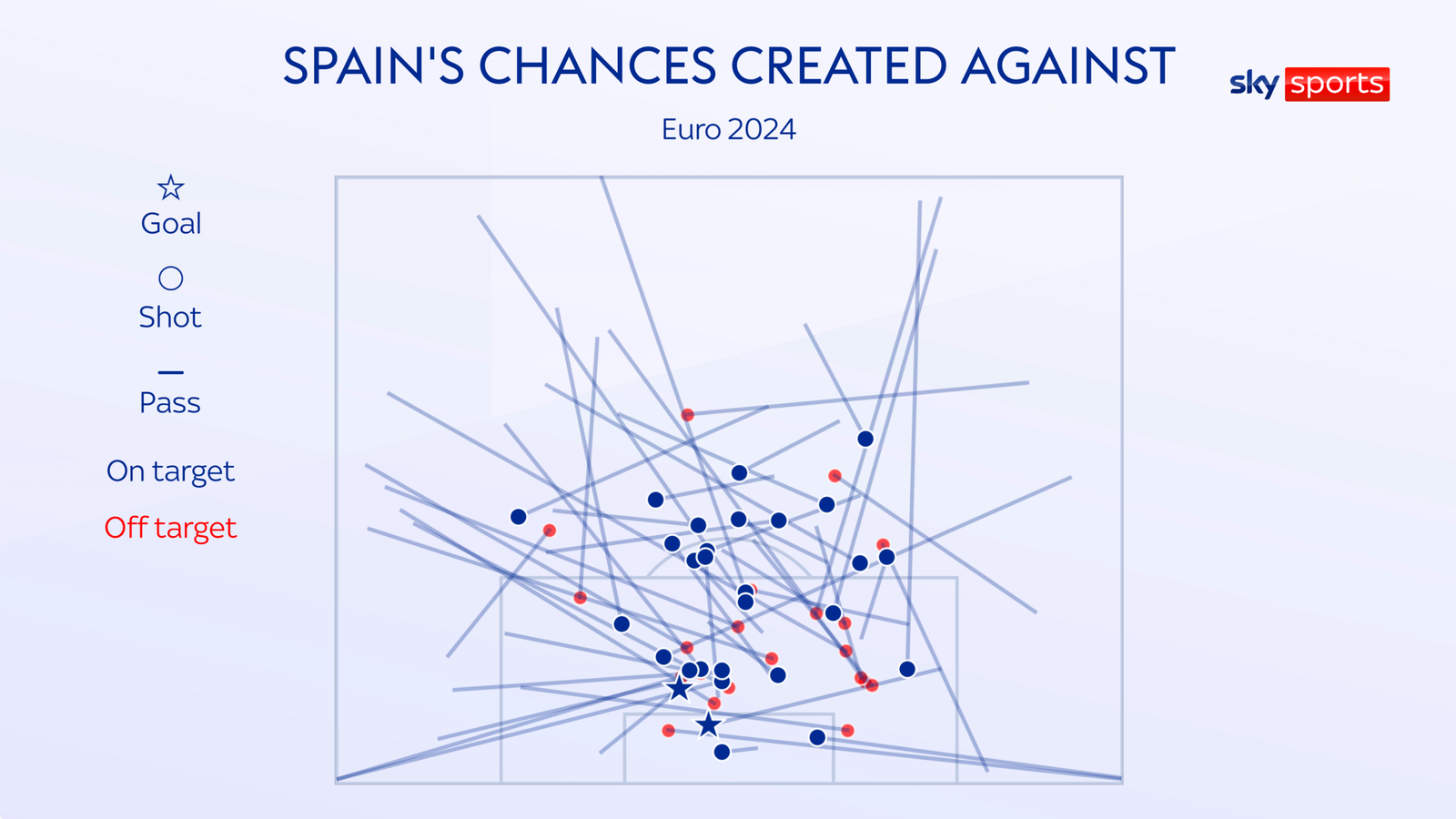 SPAIN'S CHANCES CREATED AGAINST

sky sports

Euro 2024

Goal

Shot

Pass

On target

Off target